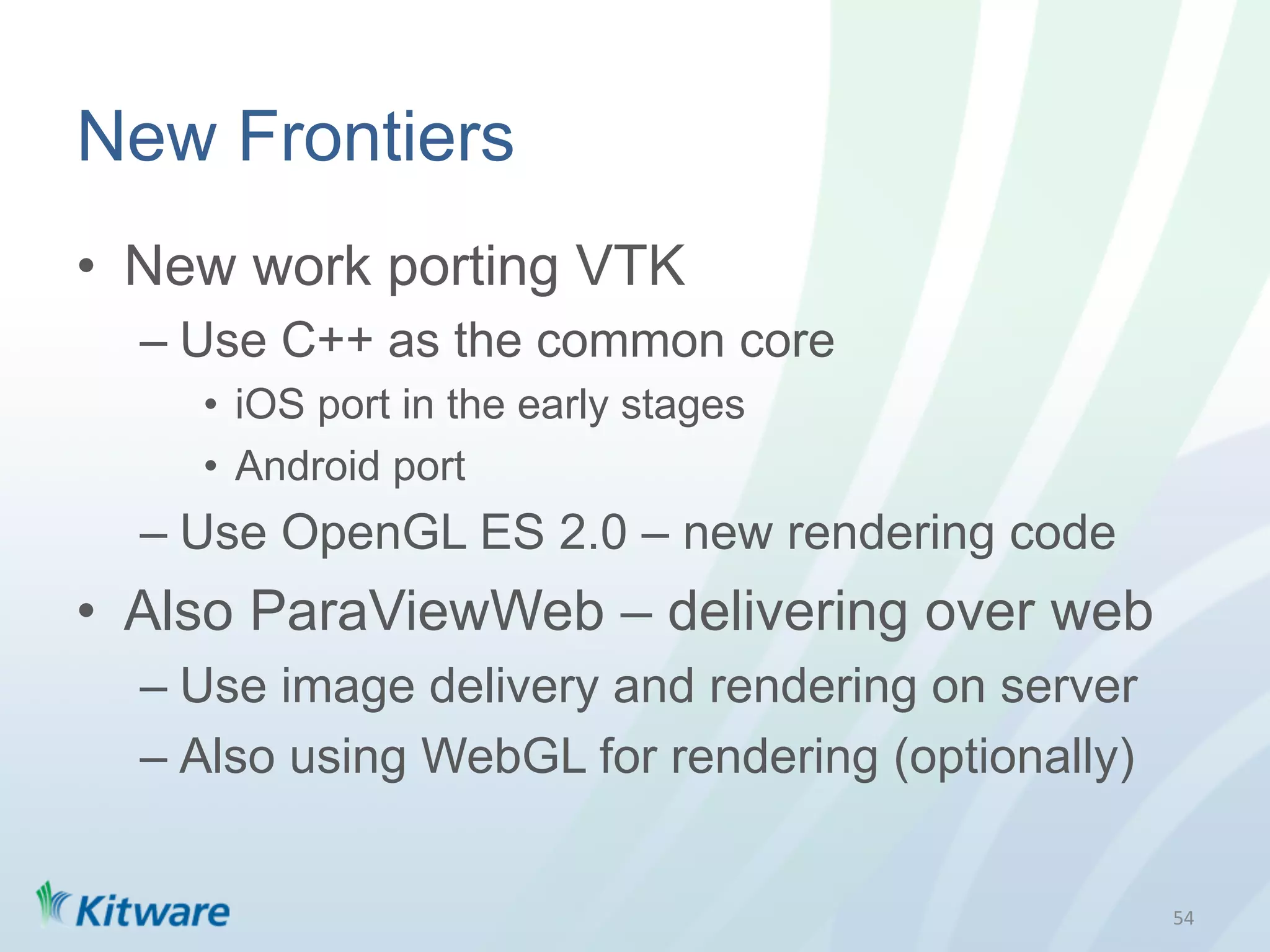 New Frontiers

• New work porting VTK
– Use C++ as the common core
• iOS port in the early stages
• Android port
– Use OpenGL ES 2.0 – new rendering code
• Also ParaViewWeb – delivering over web
– Use image delivery and rendering on server
– Also using WebGL for rendering (optionally)

Kitware

54